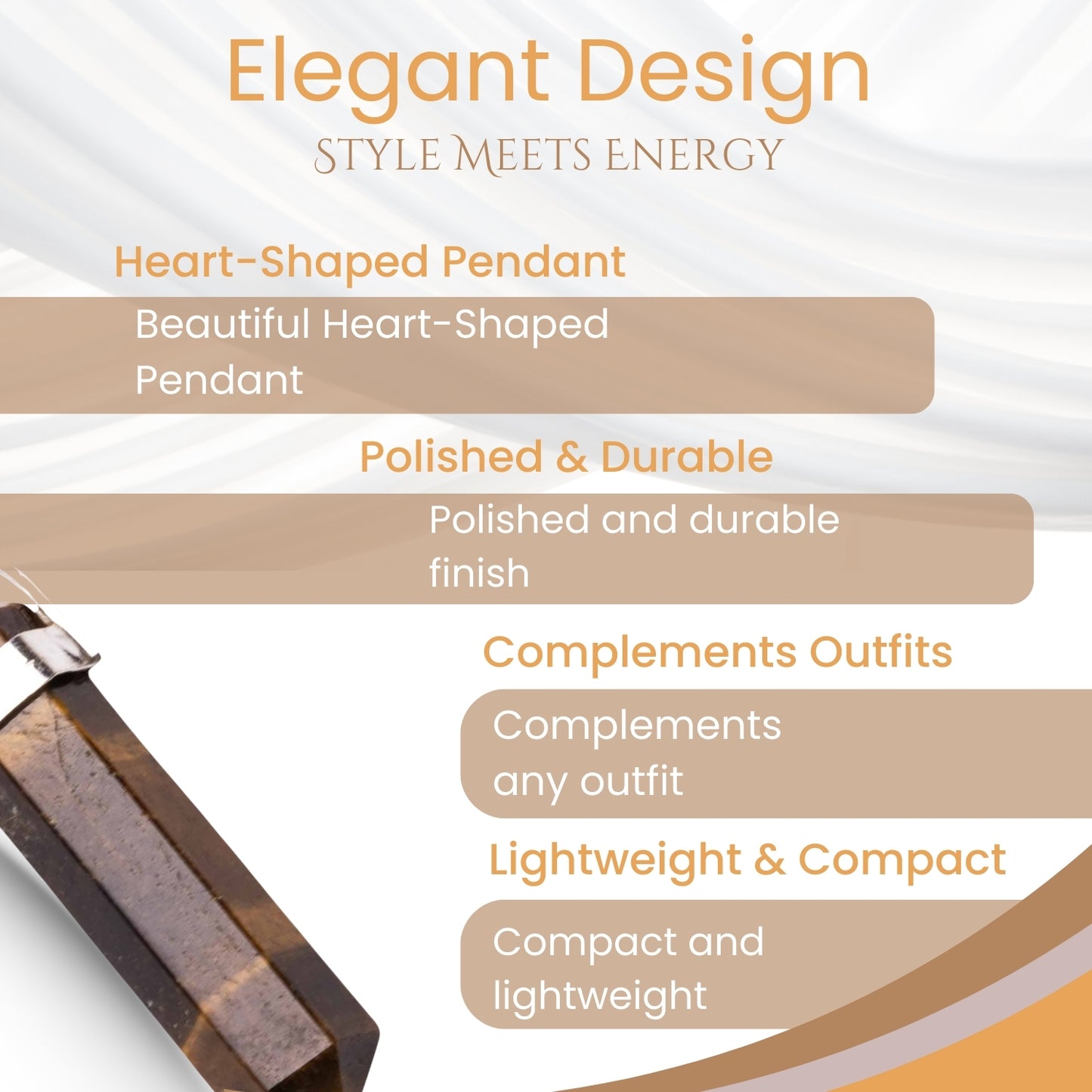 Elegant Design
STYLE MEETS ENERGY

Heart-Shaped Pendant

Beautiful Heart-Shaped Pendant

Polished & Durable

Polished and durable finish

Complements Outfits

Complements any outfit

Lightweight & Compact

Compact and lightweight